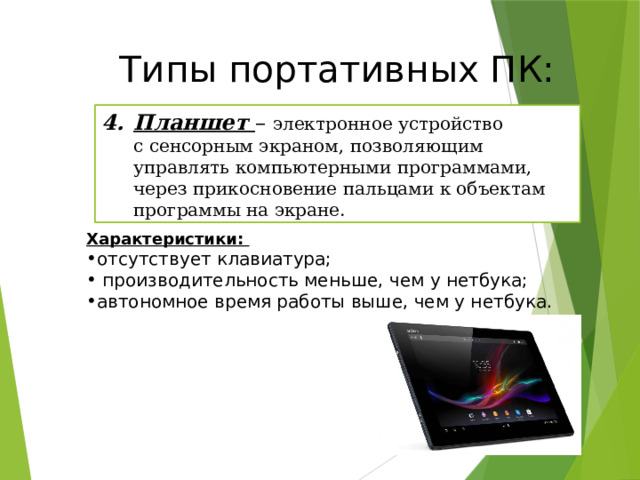 Типы портативных ПК:

4. Планшет – электронное устройство с сенсорным экраном, позволяющим управлять компьютерными программами, через прикосновение пальцами к объектам программы на экране.

Характеристики:
•отсутствует клавиатура;
• производительность меньше, чем у нетбука;
•автономное время работы выше, чем у нетбука.